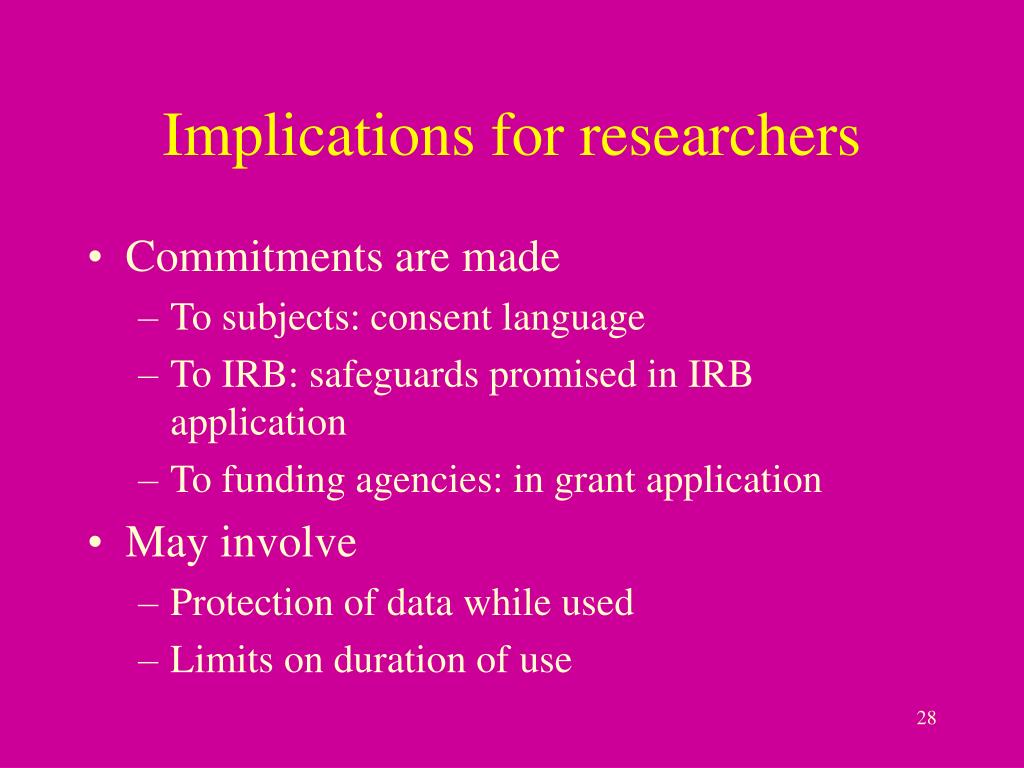 Implications for researchers

• Commitments are made
– To subjects: consent language
– To IRB: safeguards promised in IRB application
– To funding agencies: in grant application
• May involve
– Protection of data while used
– Limits on duration of use

28